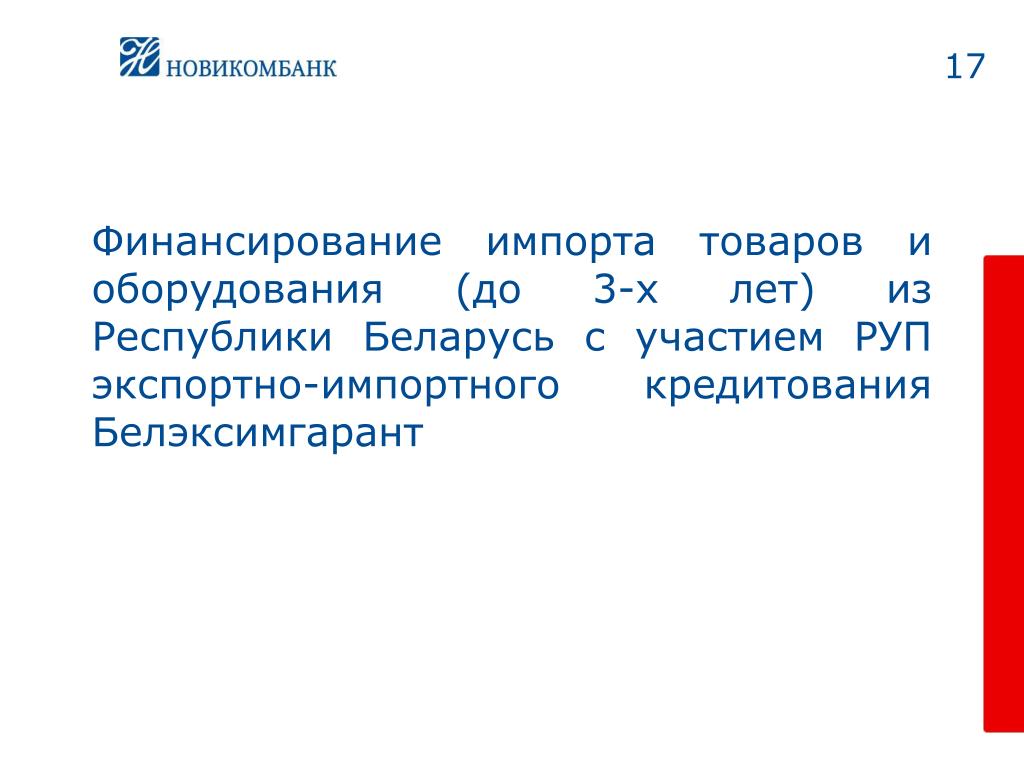 НОВИКОМБАНК

17

Финансирование импорта товаров и оборудования (до 3-х лет) из Республики Беларусь с участием РУП экспортно-импортного кредитования Белэксимгарант